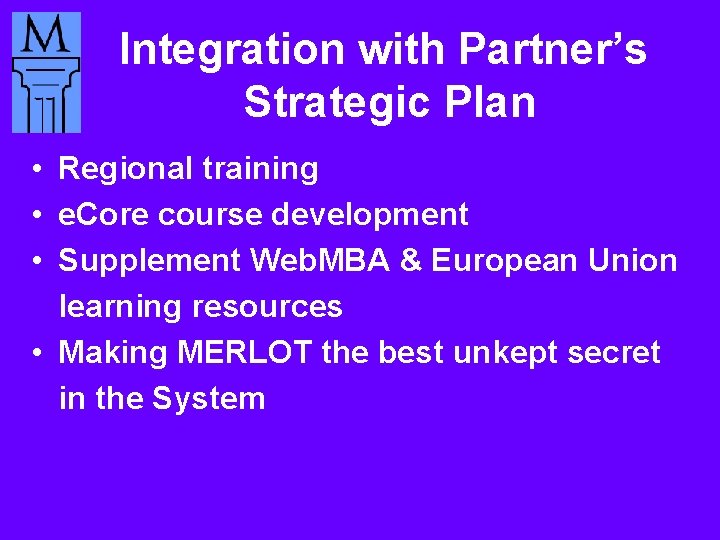 M

Integration with Partner's Strategic Plan

• Regional training
• eCore course development
• Supplement WebMBA & European Union learning resources
• Making MERLOT the best unkept secret in the System